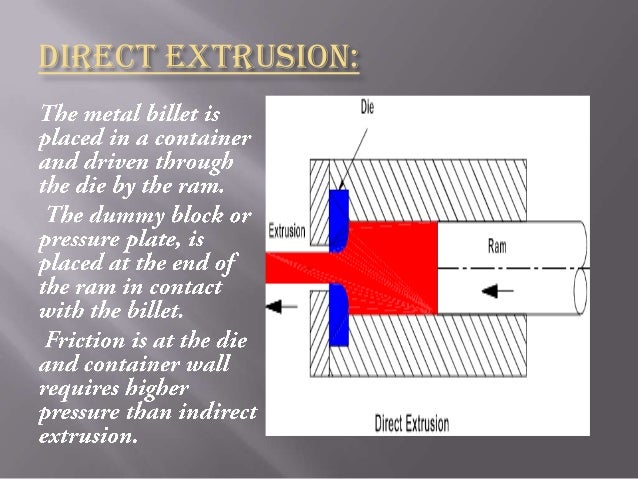 DIRECT EXTRUSION:

The metal billet is placed in a container and driven through the die by the ram.

The dummy block or pressure plate, is placed at the end of the ram in contact with the billet.

Friction is at the die and container wall requires higher pressure than indirect extrusion.

Die

Extrusion

Ram

Direct Extrusion